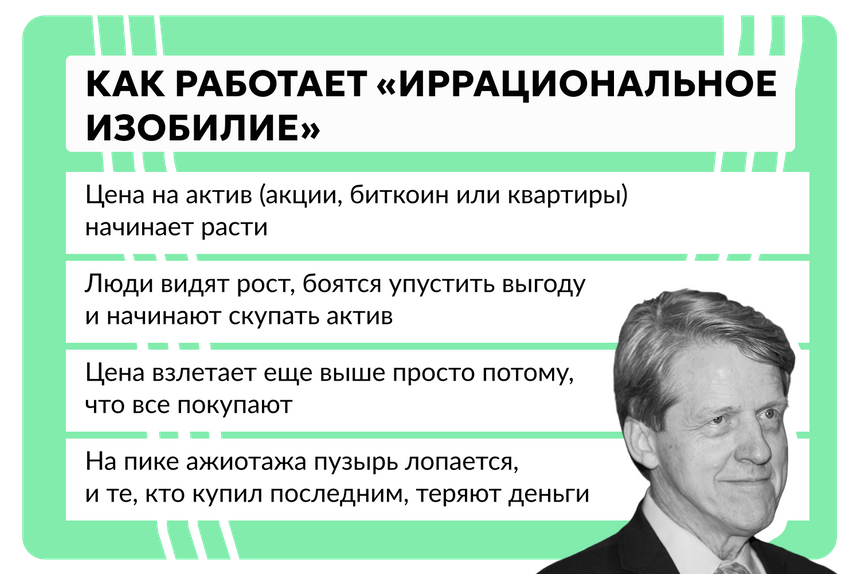 КАК РАБОТАЕТ «ИРРАЦИОНАЛЬНОЕ ИЗОБИЛИЕ»

Цена на актив (акции, биткоин или квартиры) начинает расти

Люди видят рост, боятся упустить выгоду и начинают скупать актив

Цена взлетает еще выше просто потому, что все покупают

На пике ажиотажа пузырь лопается, и те, кто купил последним, теряют деньги